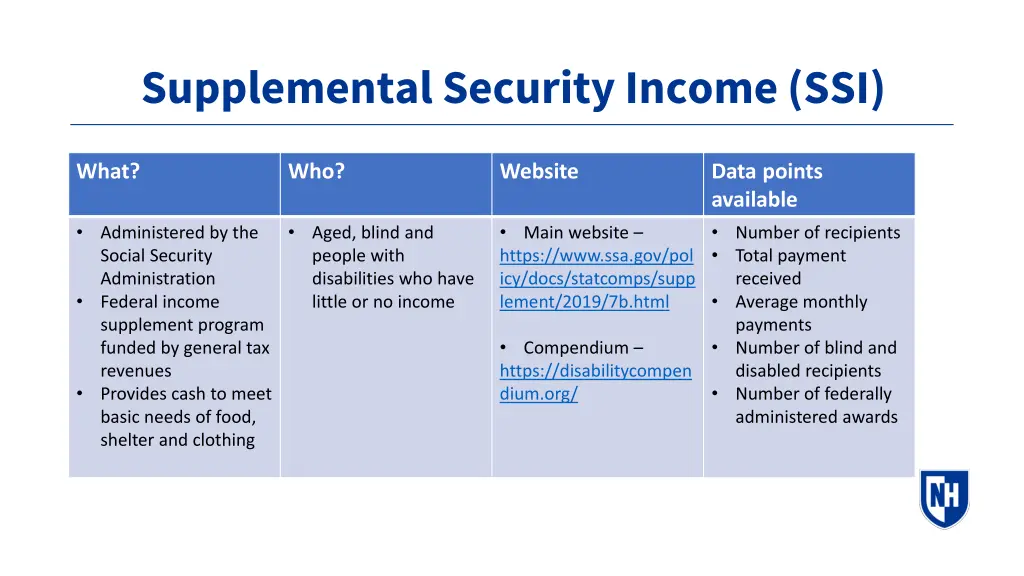 Supplemental Security Income (SSI)

| What? | Who? | Website | Data points available |
|---|---|---|---|
| • Administered by the Social Security Administration • Federal income supplement program funded by general tax revenues • Provides cash to meet basic needs of food, shelter and clothing | • Aged, blind and people with disabilities who have little or no income | • Main website – https://www.ssa.gov/policy/docs/statcomps/supplement/2019/7b.html • Compendium – https://disabilitycompendium.org/ | • Number of recipients • Total payment received • Average monthly payments • Number of blind and disabled recipients • Number of federally administered awards |

NH